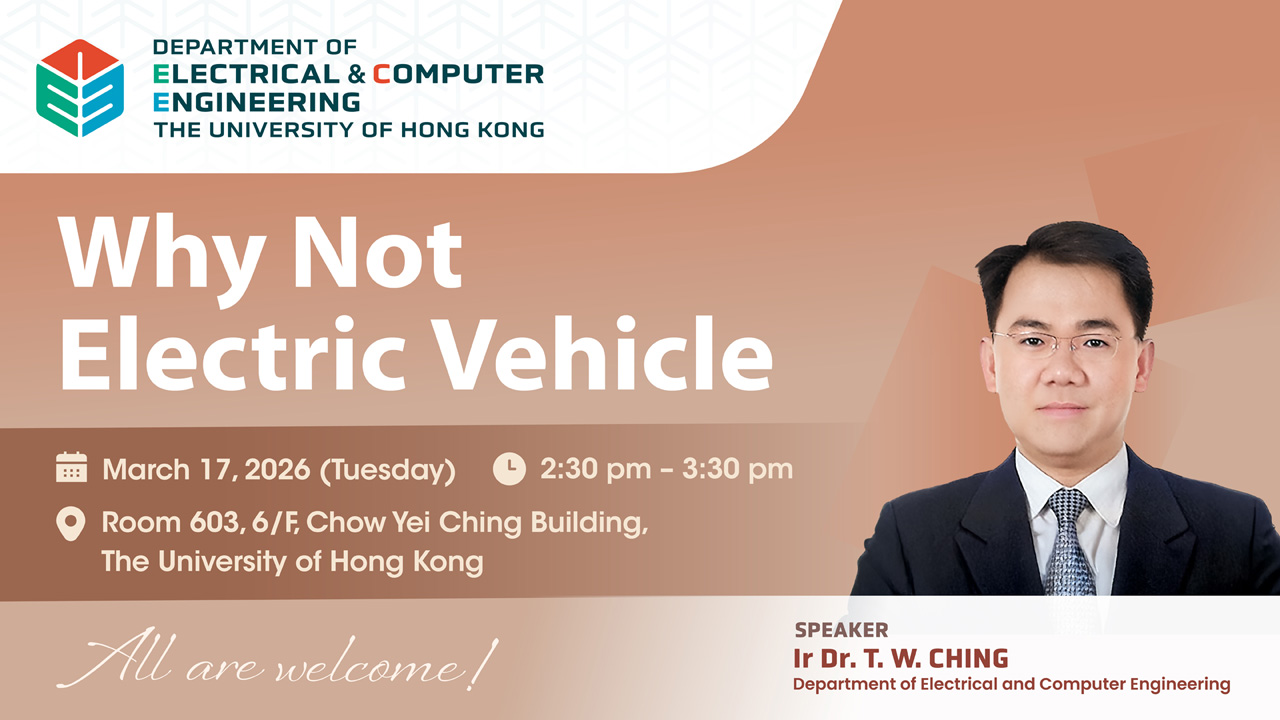 DEPARTMENT OF
ELECTRICAL & COMPUTER ENGINEERING
THE UNIVERSITY OF HONG KONG

Why Not Electric Vehicle

March 17, 2026 (Tuesday)
2:30 pm – 3:30 pm
Room 603, 6/F, Chow Yei Ching Building, The University of Hong Kong

All are welcome!

SPEAKER
Ir Dr. T. W. CHING
Department of Electrical and Computer Engineering